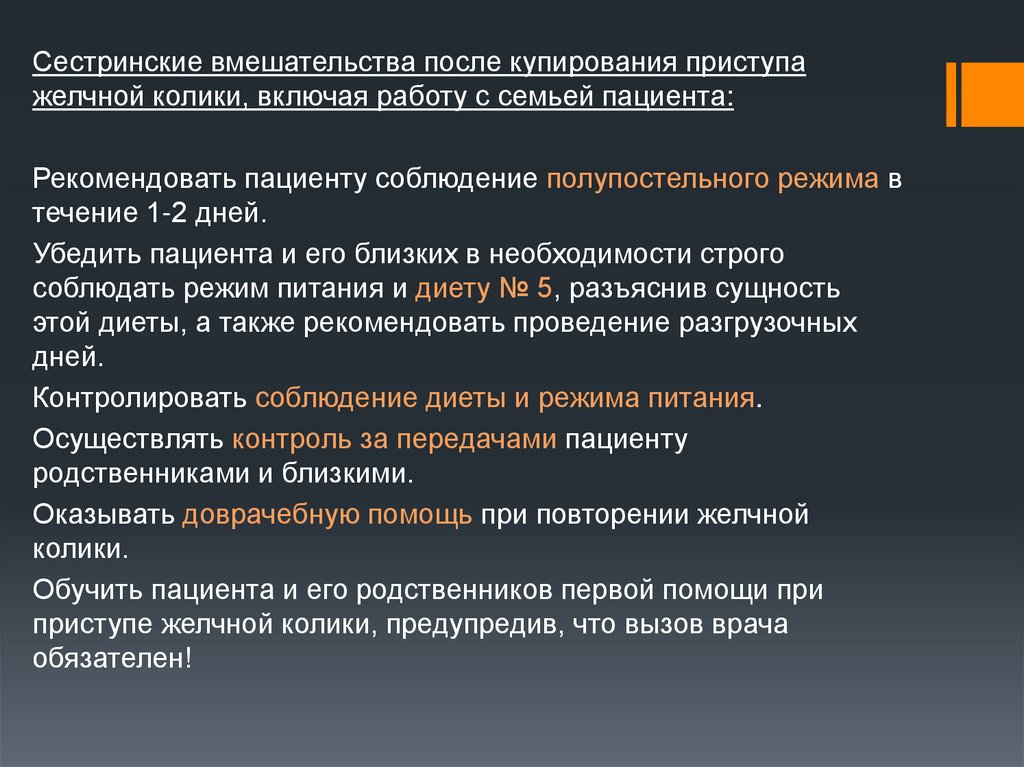 Сестринские вмешательства после купирования приступа желчной колики, включая работу с семьей пациента:

Рекомендовать пациенту соблюдение полупостельного режима в течение 1-2 дней.

Убедить пациента и его близких в необходимости строго соблюдать режим питания и диету № 5, разъяснив сущность этой диеты, а также рекомендовать проведение разгрузочных дней.

Контролировать соблюдение диеты и режима питания.

Осуществлять контроль за передачами пациенту родственниками и близкими.

Оказывать доврачебную помощь при повторении желчной колики.

Обучить пациента и его родственников первой помощи при приступе желчной колики, предупредив, что вызов врача обязателен!